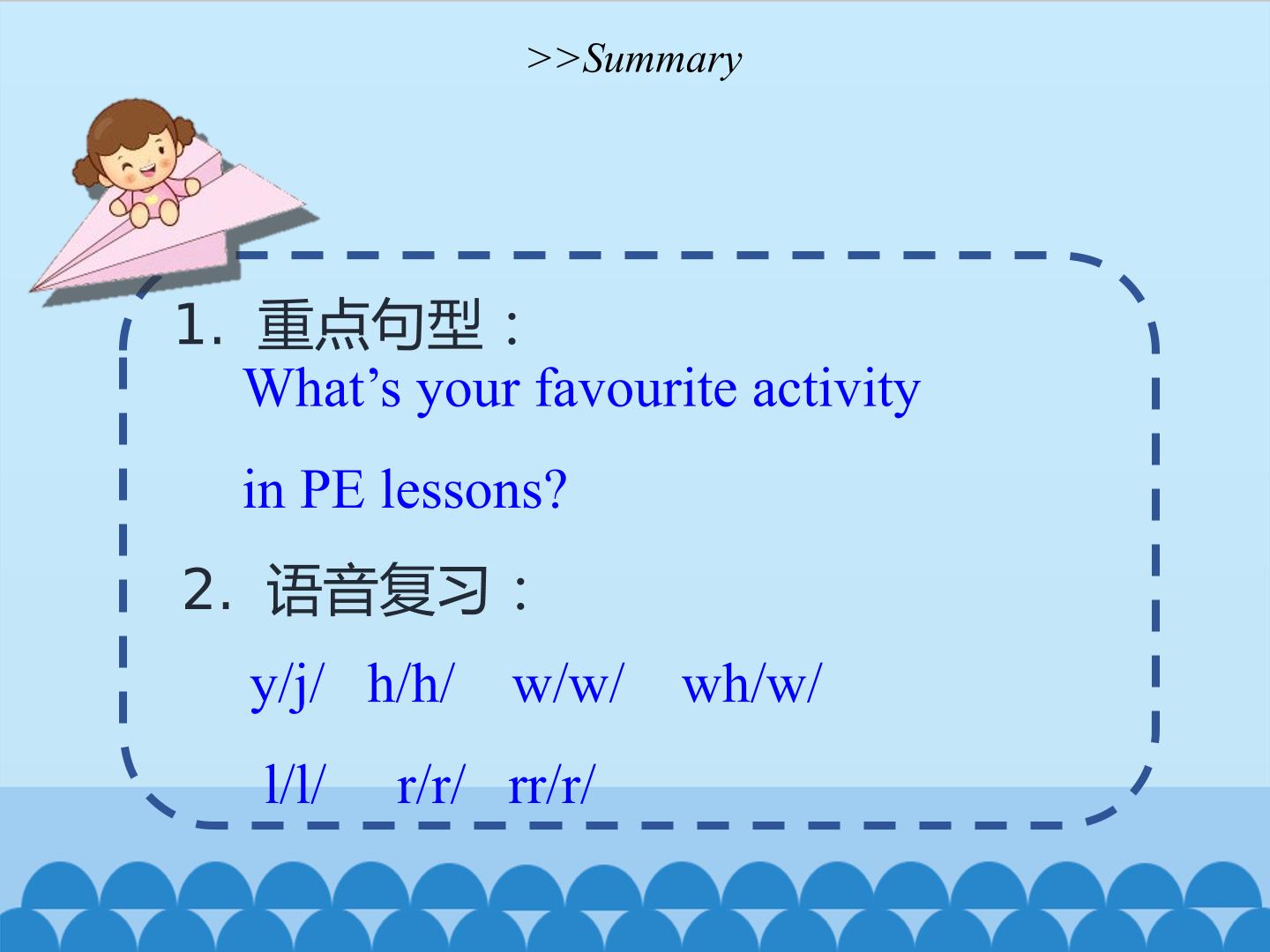 >>Summary

1. 重点句型：
What’s your favourite activity in PE lessons?

2. 语音复习：
y/j/ h/h/ w/w/ wh/w/
l/l/ r/r/ rr/r/